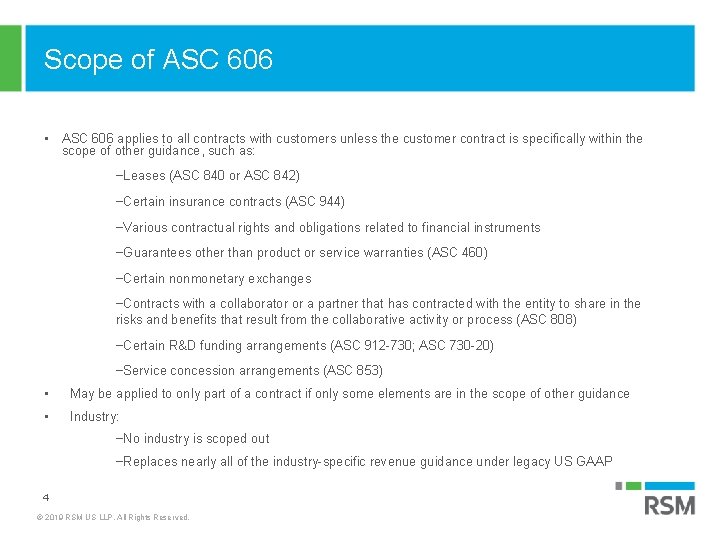 Scope of ASC 606

• ASC 606 applies to all contracts with customers unless the customer contract is specifically within the scope of other guidance, such as:

–Leases (ASC 840 or ASC 842)

–Certain insurance contracts (ASC 944)

–Various contractual rights and obligations related to financial instruments

–Guarantees other than product or service warranties (ASC 460)

–Certain nonmonetary exchanges

–Contracts with a collaborator or a partner that has contracted with the entity to share in the risks and benefits that result from the collaborative activity or process (ASC 808)

–Certain R&D funding arrangements (ASC 912-730; ASC 730-20)

–Service concession arrangements (ASC 853)

• May be applied to only part of a contract if only some elements are in the scope of other guidance

• Industry:

–No industry is scoped out

–Replaces nearly all of the industry-specific revenue guidance under legacy US GAAP

4

© 2019 RSM US LLP. All Rights Reserved.

RSM